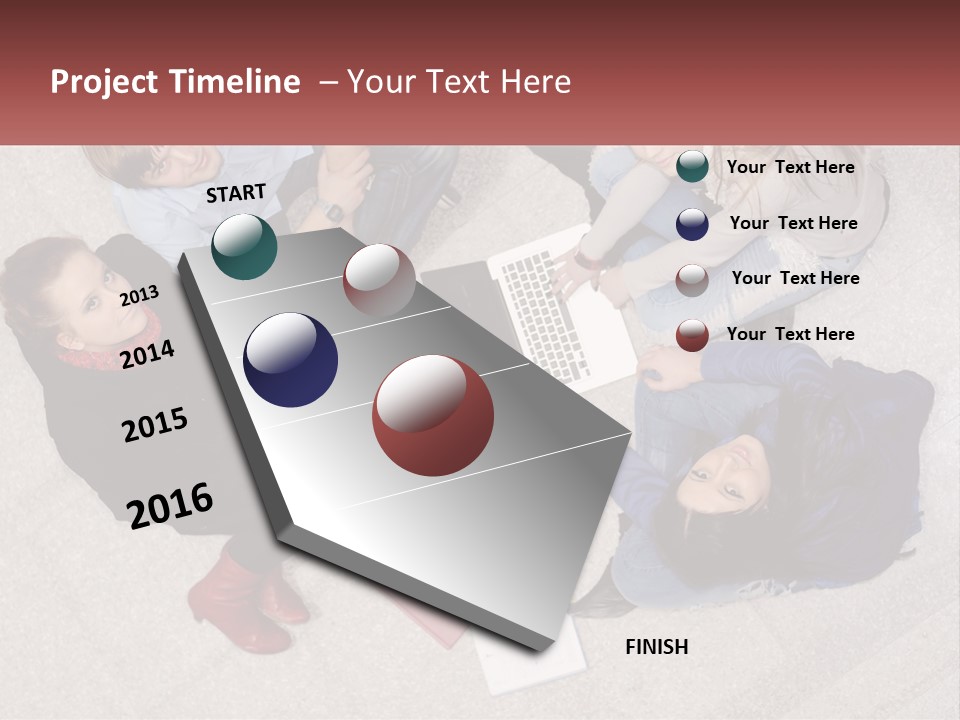 Project Timeline – Your Text Here

START

2013

2014

2015

2016

Your Text Here

Your Text Here

Your Text Here

Your Text Here

FINISH